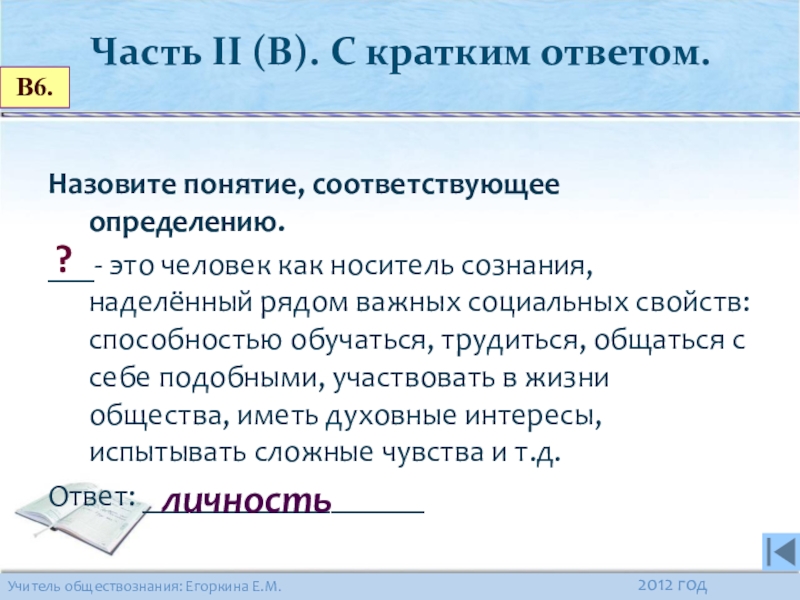 Часть II (В). С кратким ответом.

В6.

Назовите понятие, соответствующее определению.

? - это человек как носитель сознания, наделённый рядом важных социальных свойств: способностью обучаться, трудиться, общаться с себе подобными, участвовать в жизни общества, иметь духовные интересы, испытывать сложные чувства и т.д.

Ответ: личность

Учитель обществознания: Егоркина Е.М.

2012 год